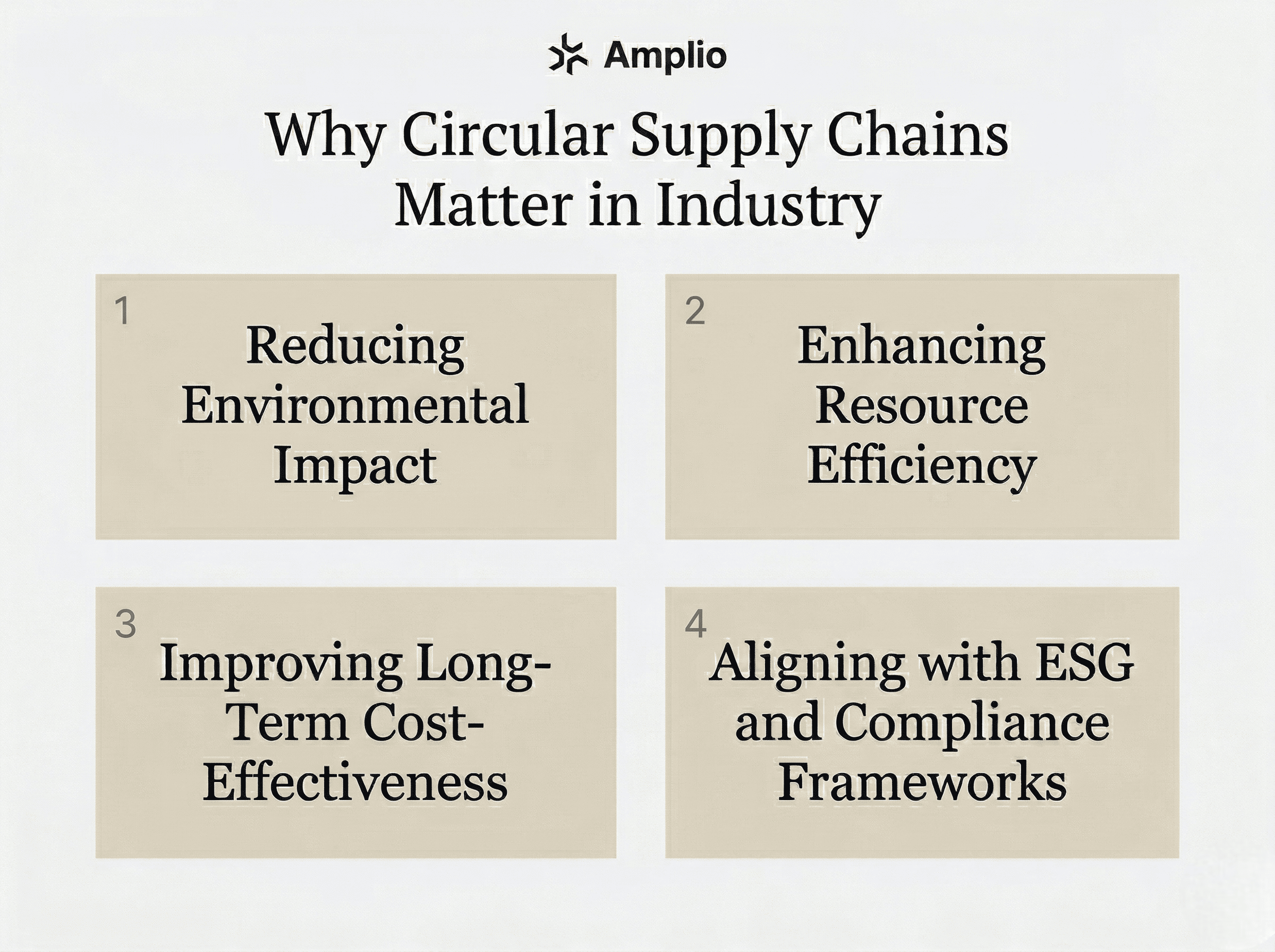 Amplio

Why Circular Supply Chains Matter in Industry

1
Reducing Environmental Impact

2
Enhancing Resource Efficiency

3
Improving Long-Term Cost-Effectiveness

4
Aligning with ESG and Compliance Frameworks